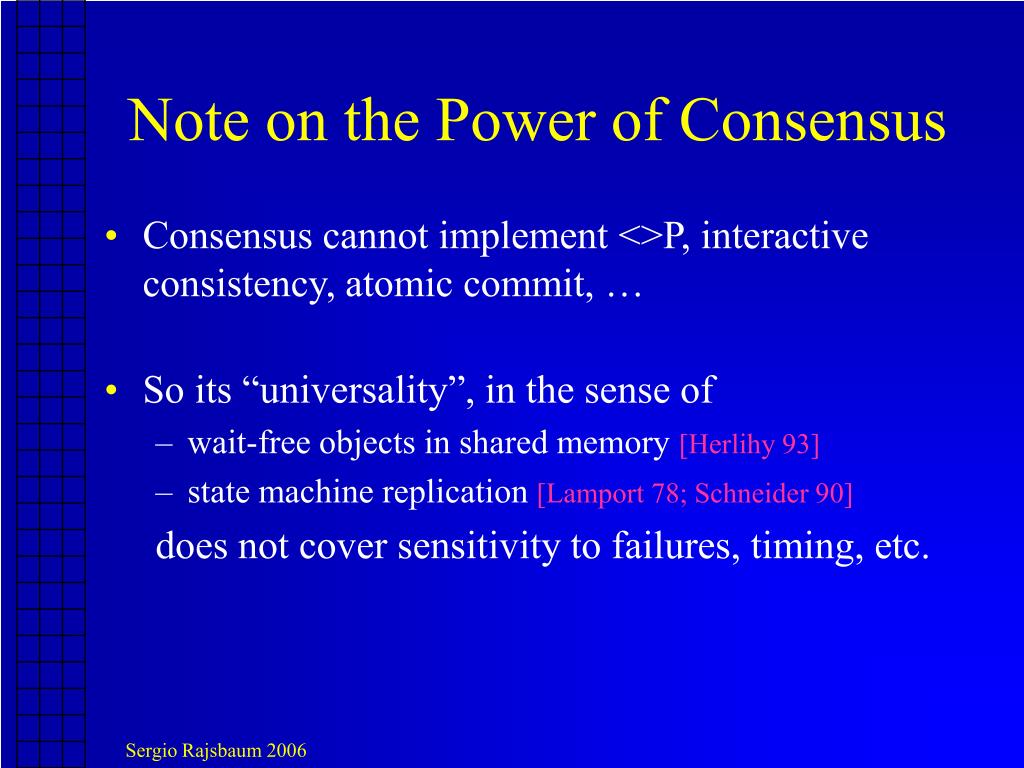 Note on the Power of Consensus

• Consensus cannot implement <>P, interactive consistency, atomic commit, …

• So its “universality”, in the sense of
– wait-free objects in shared memory [Herlihy 93]
– state machine replication [Lamport 78; Schneider 90]
does not cover sensitivity to failures, timing, etc.

Sergio Rajsbaum 2006